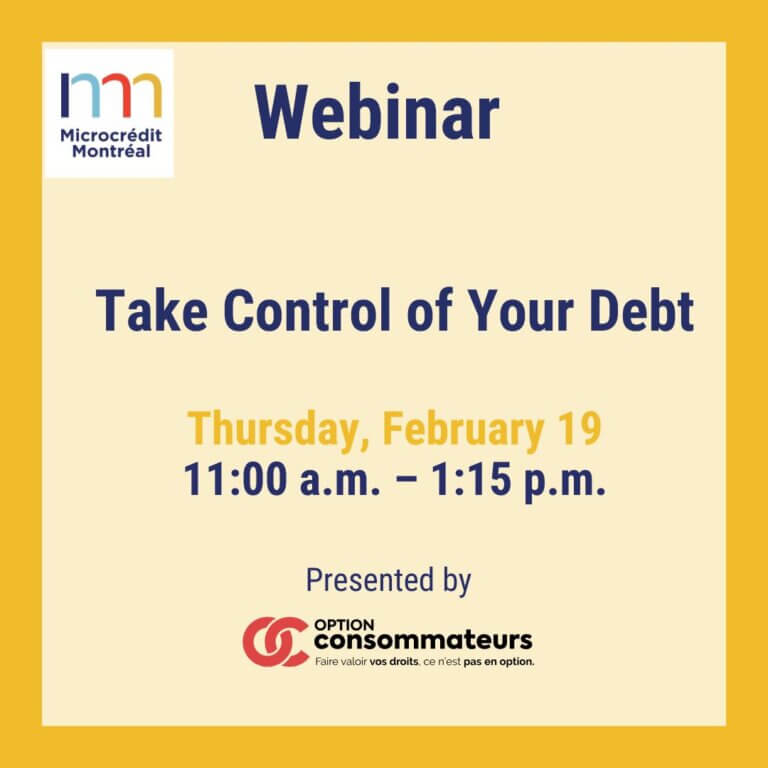 Microcrédit Montréal

Webinar

Take Control of Your Debt

Thursday, February 19
11:00 a.m. – 1:15 p.m.

Presented by

OPTION consommateurs
Faire valoir vos droits, ce n'est pas en option.